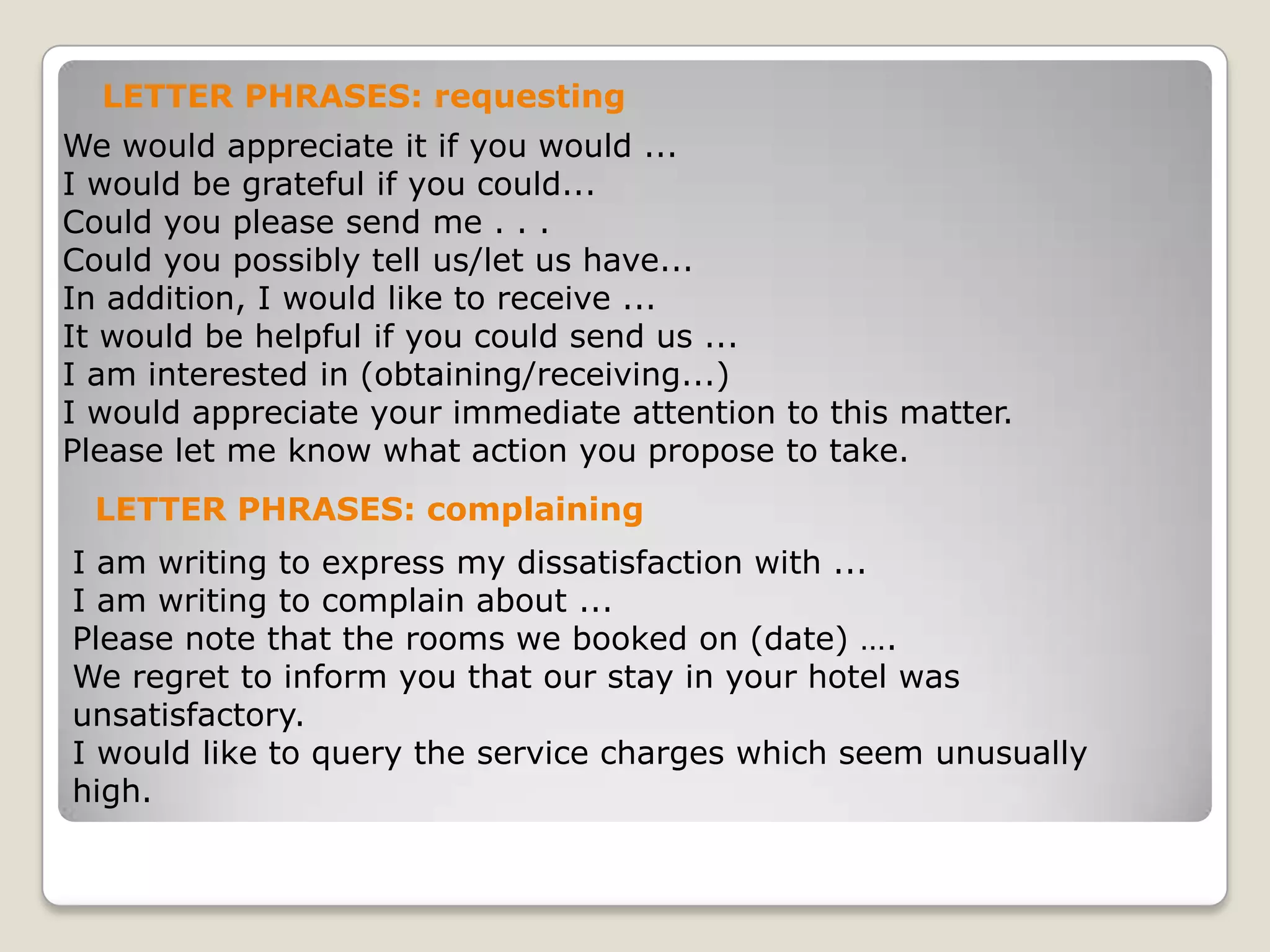 LETTER PHRASES: requesting

We would appreciate it if you would ...
I would be grateful if you could...
Could you please send me . . .
Could you possibly tell us/let us have...
In addition, I would like to receive ...
It would be helpful if you could send us ...
I am interested in (obtaining/receiving...)
I would appreciate your immediate attention to this matter.
Please let me know what action you propose to take.

LETTER PHRASES: complaining

I am writing to express my dissatisfaction with ...
I am writing to complain about ...
Please note that the rooms we booked on (date) ....
We regret to inform you that our stay in your hotel was unsatisfactory.
I would like to query the service charges which seem unusually high.